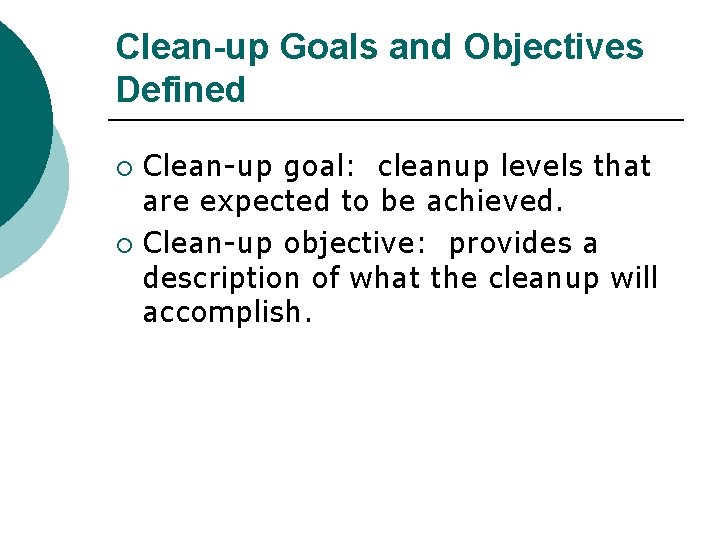 Clean-up Goals and Objectives Defined

○ Clean-up goal: cleanup levels that are expected to be achieved.

○ Clean-up objective: provides a description of what the cleanup will accomplish.